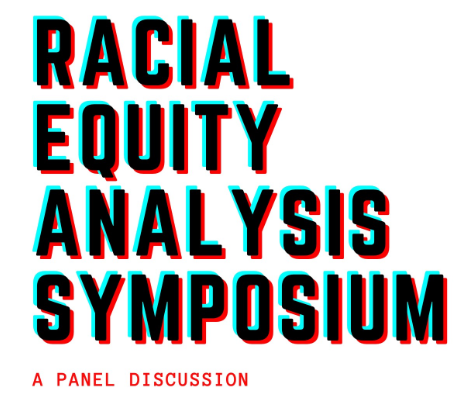 RACIAL EQUITY ANALYSIS SYMPOSIUM

A PANEL DISCUSSION